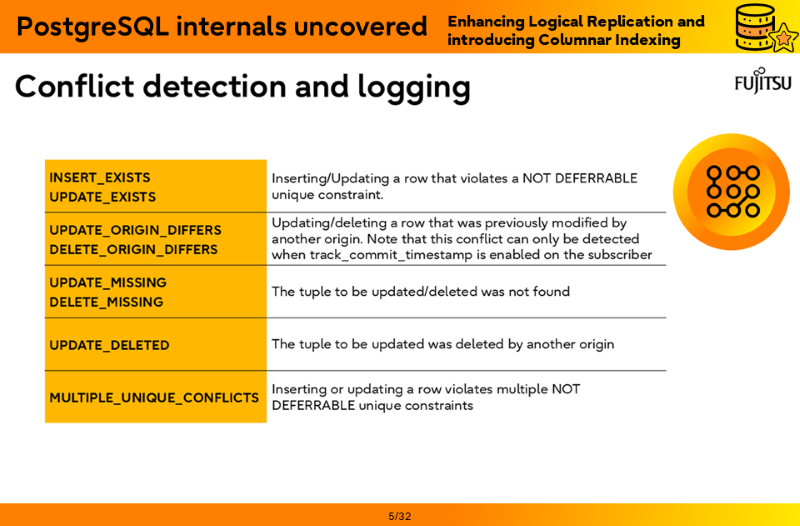 PostgreSQL internals uncovered

Enhancing Logical Replication and introducing Columnar Indexing

Conflict detection and logging

FUJITSU

| | |
|---|---|
| INSERT_EXISTS UPDATE_EXISTS | Inserting/Updating a row that violates a NOT DEFERRABLE unique constraint. |
| UPDATE_ORIGIN_DIFFERS DELETE_ORIGIN_DIFFERS | Updating/deleting a row that was previously modified by another origin. Note that this conflict can only be detected when track_commit_timestamp is enabled on the subscriber |
| UPDATE_MISSING DELETE_MISSING | The tuple to be updated/deleted was not found |
| UPDATE_DELETED | The tuple to be updated was deleted by another origin |
| MULTIPLE_UNIQUE_CONFLICTS | Inserting or updating a row violates multiple NOT DEFERRABLE unique constraints |

5/32